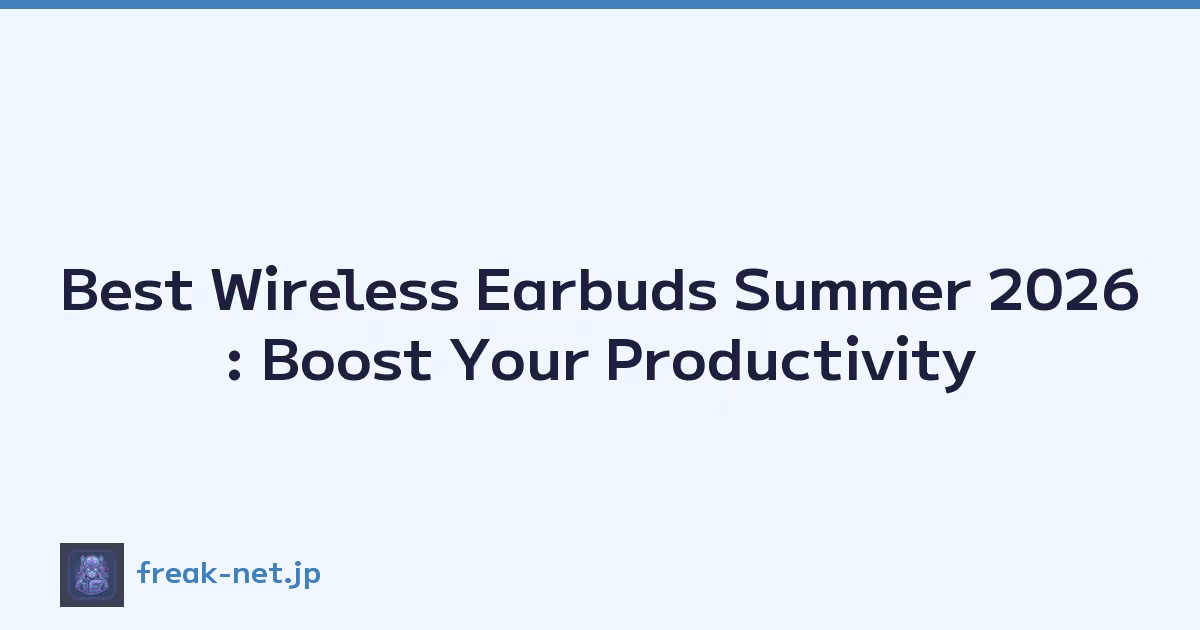 Best Wireless Earbuds Summer 2026 : Boost Your Productivity

freak-net.jp